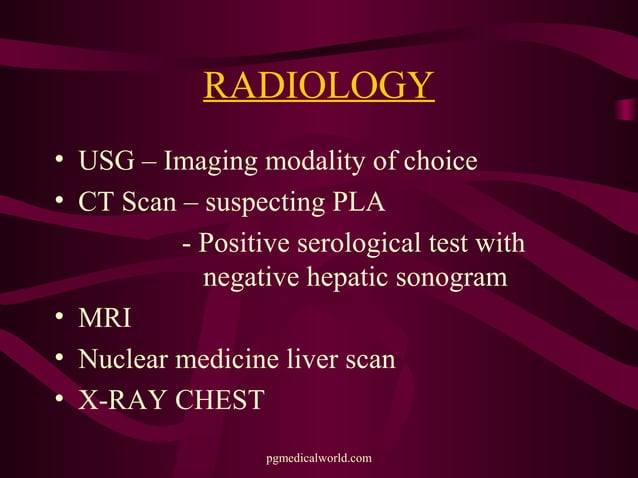 RADIOLOGY

• USG – Imaging modality of choice
• CT Scan – suspecting PLA
- Positive serological test with negative hepatic sonogram
• MRI
• Nuclear medicine liver scan
• X-RAY CHEST

pgmedicalworld.com